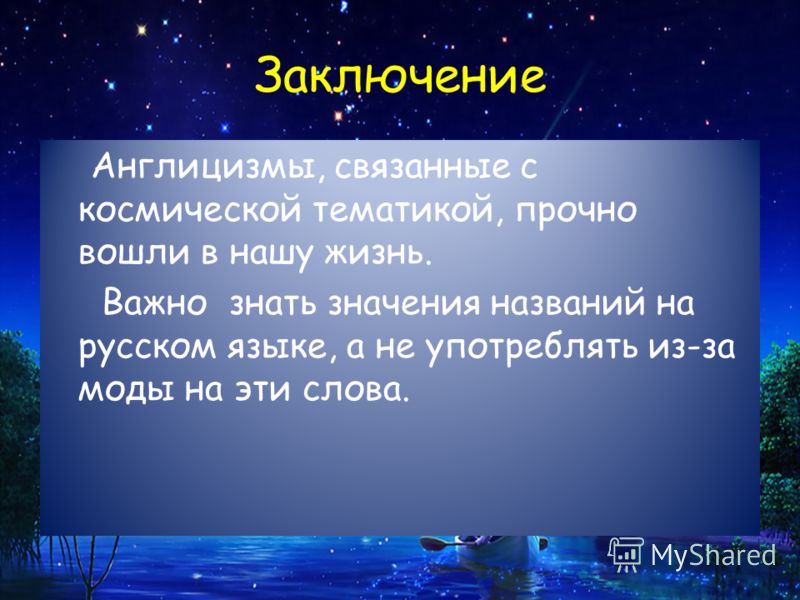 Заключение

Англицизмы, связанные с космической тематикой, прочно вошли в нашу жизнь.

Важно знать значения названий на русском языке, а не употреблять из-за моды на эти слова.

MyShared